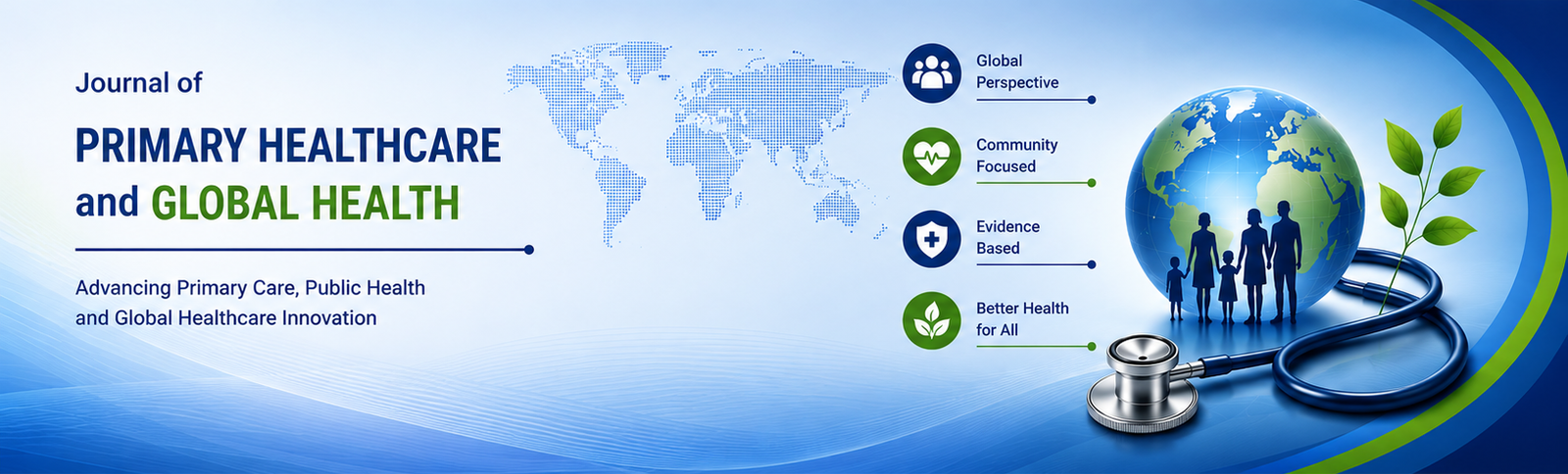 Journal of

PRIMARY HEALTHCARE and GLOBAL HEALTH

Advancing Primary Care, Public Health and Global Healthcare Innovation

Global Perspective

Community Focused

Evidence Based

Better Health for All